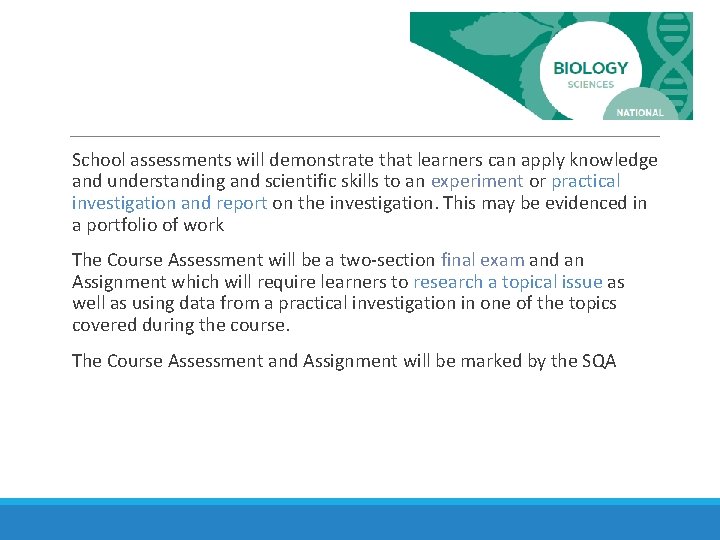 BIOLOGY
SCIENCES
NATIONAL

School assessments will demonstrate that learners can apply knowledge and understanding and scientific skills to an experiment or practical investigation and report on the investigation. This may be evidenced in a portfolio of work

The Course Assessment will be a two-section final exam and an Assignment which will require learners to research a topical issue as well as using data from a practical investigation in one of the topics covered during the course.

The Course Assessment and Assignment will be marked by the SQA